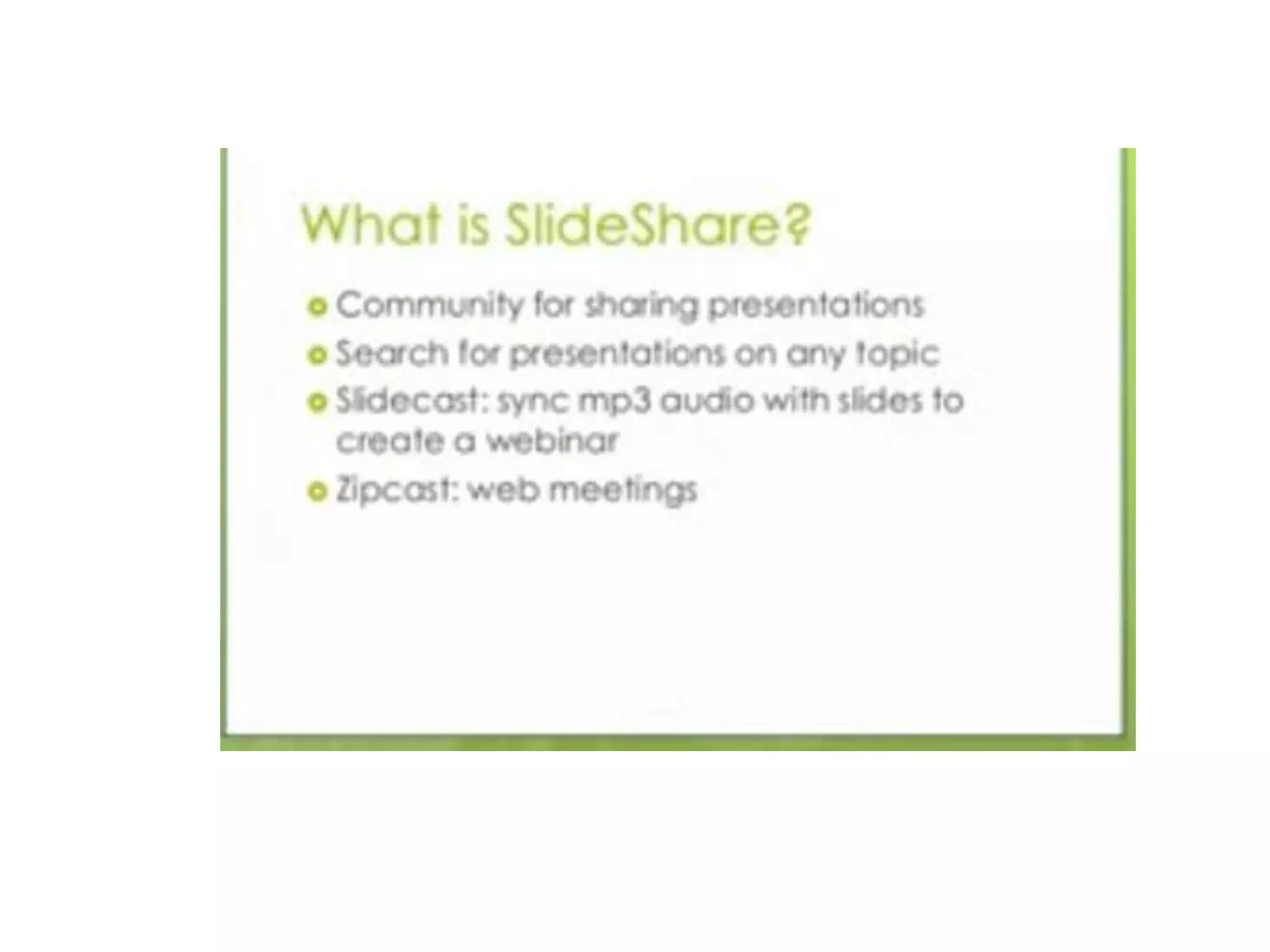 What is SlideShare?

- Community for sharing presentations
- Search for presentations on any topic
- Slidecast: sync mp3 audio with slides to create a webinar
- Zipcast: web meetings